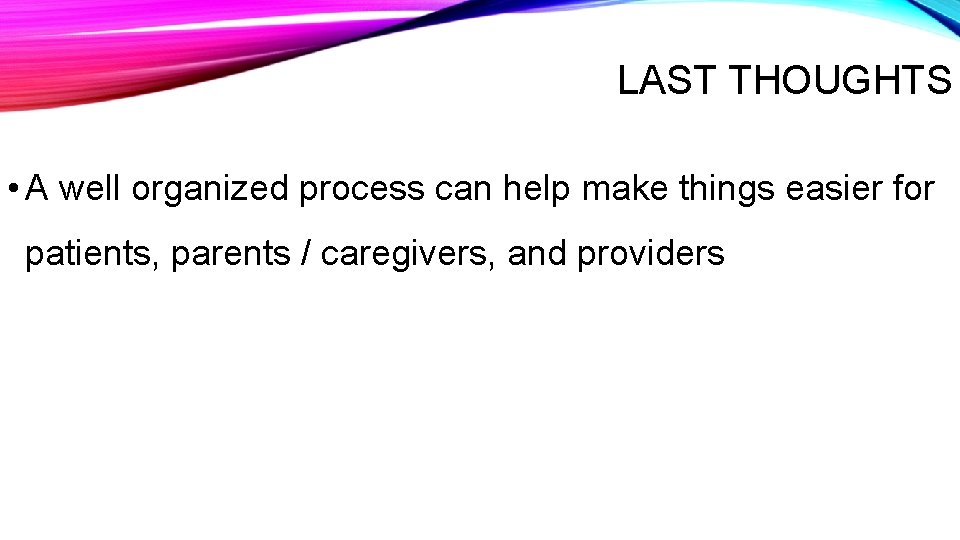 LAST THOUGHTS

• A well organized process can help make things easier for patients, parents / caregivers, and providers